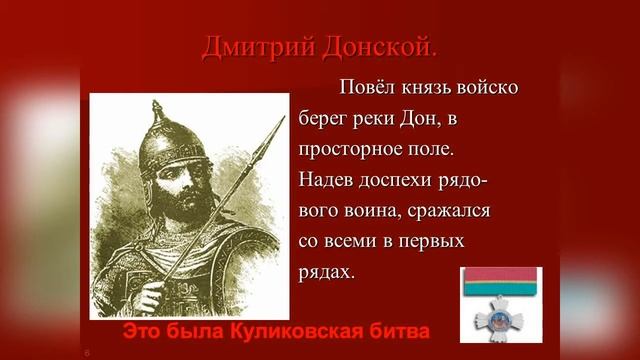 Дмитрий Донской.

Повёл князь войско берег реки Дон, в просторное поле. Надев доспехи рядового воина, сражался со всеми в первых рядах.

Это была Куликовская битва

8